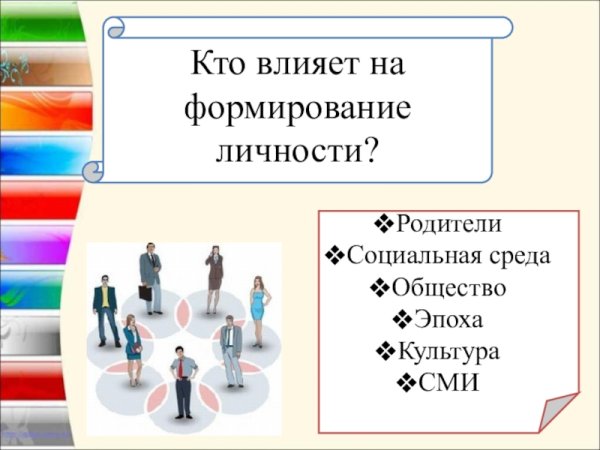 Кто влияет на формирование личности?

❖Родители
❖Социальная среда
❖Общество
❖Эпоха
❖Культура
❖СМИ